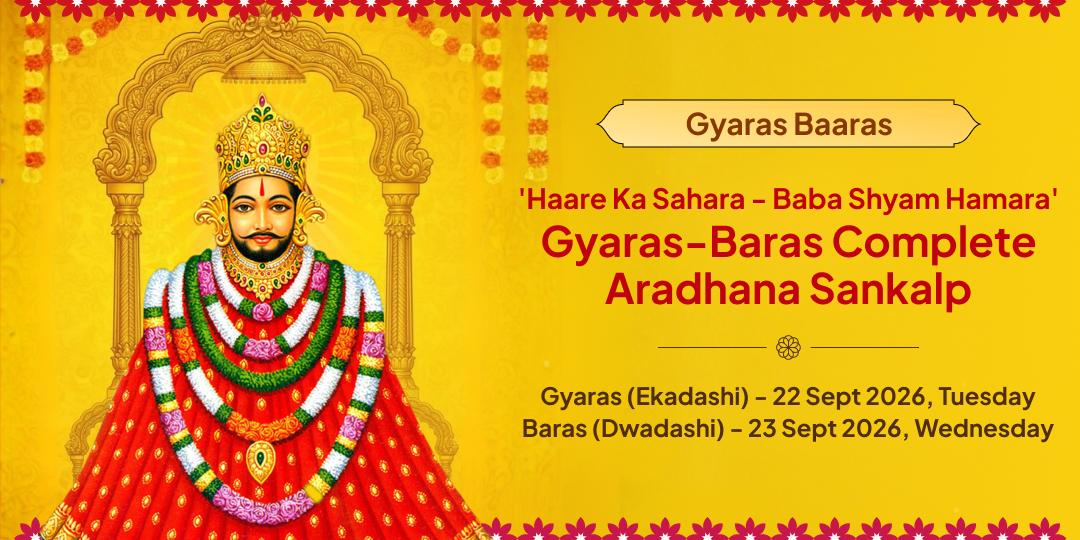 Gyaras Baaras

'Haare Ka Sahara - Baba Shyam Hamara'
Gyaras-Baras Complete Aradhana Sankalp

Gyaras (Ekadashi) - 22 Sept 2026, Tuesday
Baras (Dwadashi) - 23 Sept 2026, Wednesday